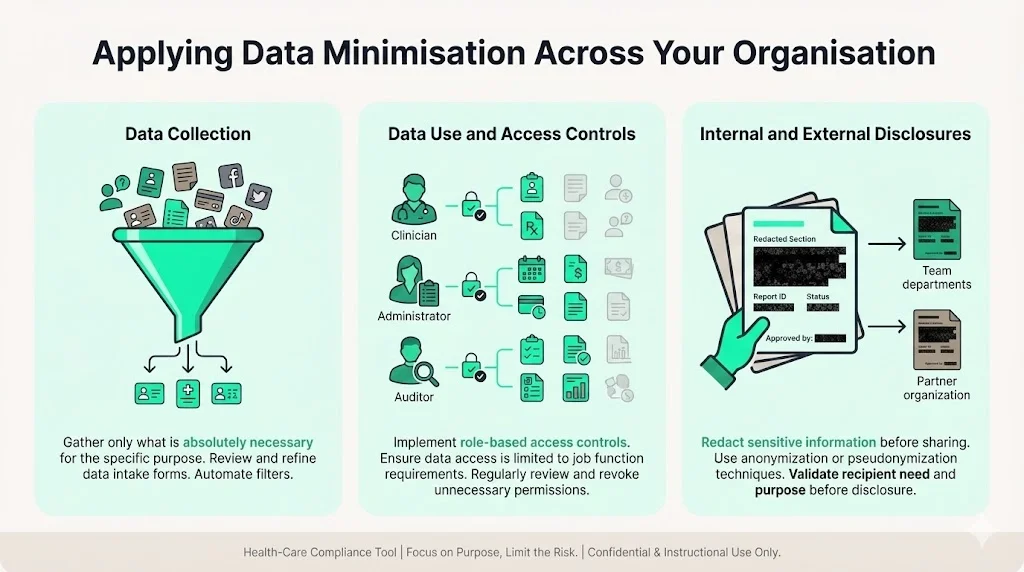 Applying Data Minimisation Across Your Organisation

Data Collection

Gather only what is absolutely necessary for the specific purpose. Review and refine data intake forms. Automate filters.

Data Use and Access Controls

Clinician

Administrator

Auditor

Implement role-based access controls. Ensure data access is limited to job function requirements. Regularly review and revoke unnecessary permissions.

Internal and External Disclosures

Redacted Section

Report ID

Status

Approved by:

Team departments

Partner organization

Redact sensitive information before sharing. Use anonymization or pseudonymization techniques. Validate recipient need and purpose before disclosure.

Health-Care Compliance Tool | Focus on Purpose, Limit the Risk. | Confidential & Instructional Use Only.